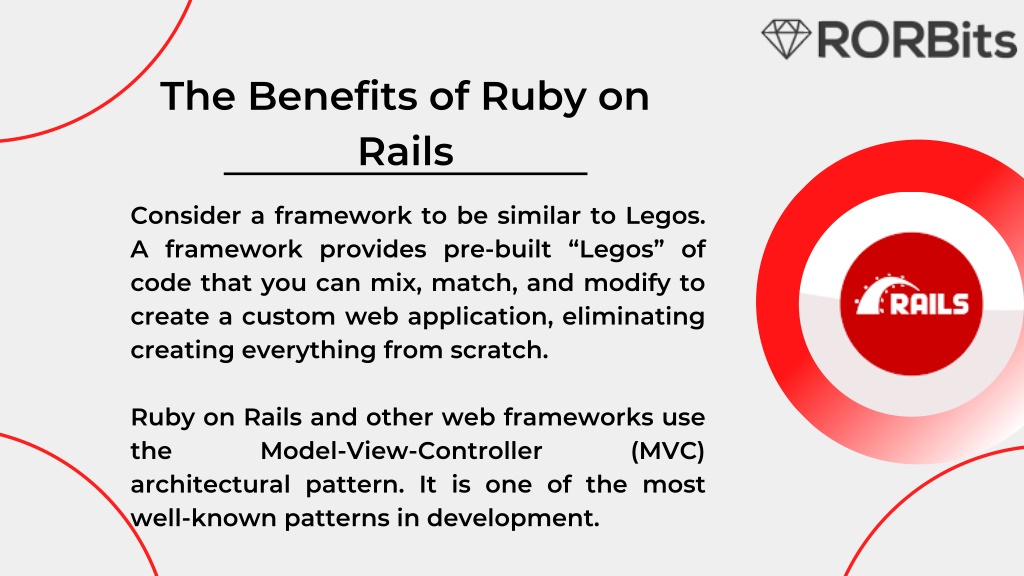 RORBits

The Benefits of Ruby on Rails

Consider a framework to be similar to Legos. A framework provides pre-built “Legos” of code that you can mix, match, and modify to create a custom web application, eliminating creating everything from scratch.

Ruby on Rails and other web frameworks use the Model-View-Controller (MVC) architectural pattern. It is one of the most well-known patterns in development.

RAILS